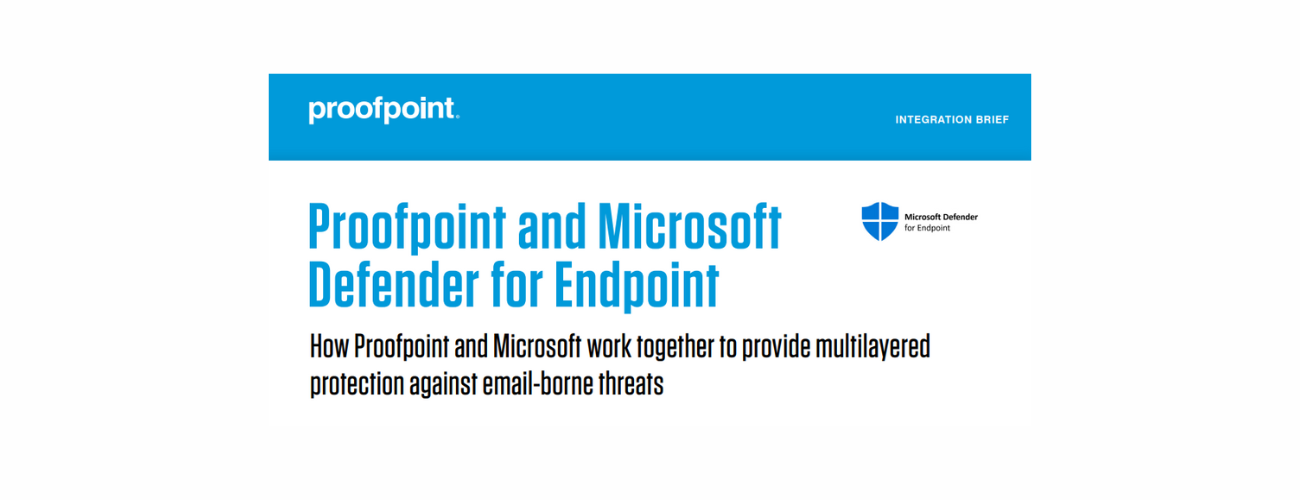 proofpoint.

INTEGRATION BRIEF

Proofpoint and Microsoft Defender for Endpoint

Microsoft Defender for Endpoint

How Proofpoint and Microsoft work together to provide multilayered protection against email-borne threats